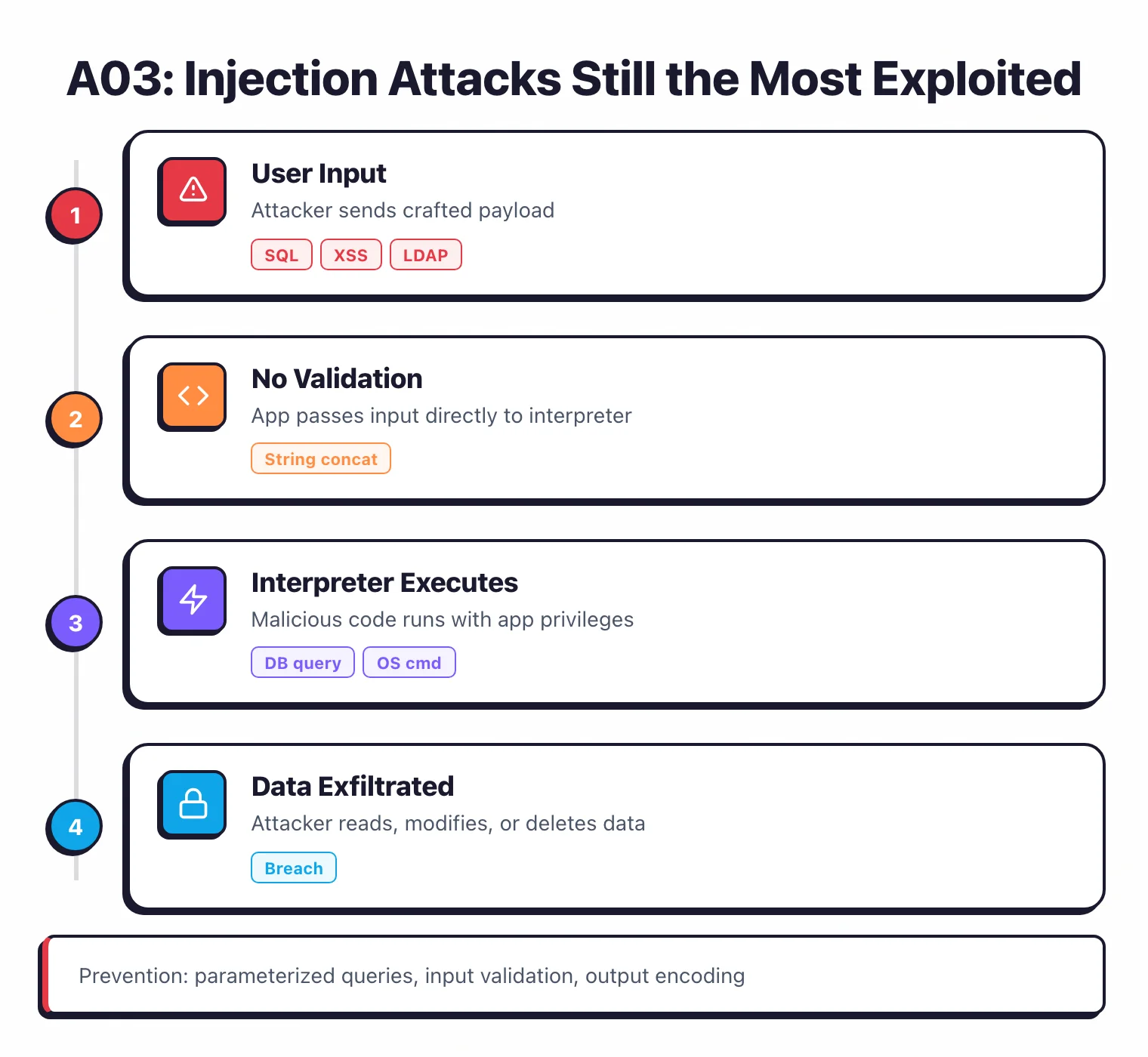 A03: Injection Attacks Still the Most Exploited

1

User Input

Attacker sends crafted payload

SQL XSS LDAP

2

No Validation

App passes input directly to interpreter

String concat

3

Interpreter Executes

Malicious code runs with app privileges

DB query OS cmd

4

Data Exfiltrated

Attacker reads, modifies, or deletes data

Breach

Prevention: parameterized queries, input validation, output encoding